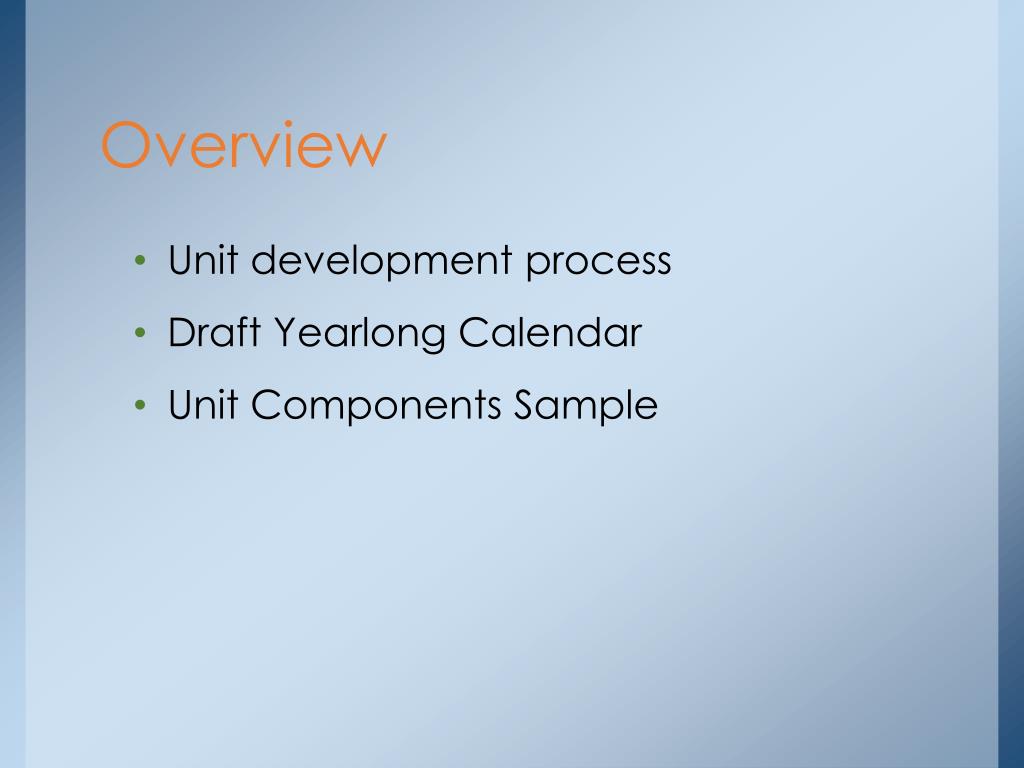 Overview

• Unit development process
• Draft Yearlong Calendar
• Unit Components Sample